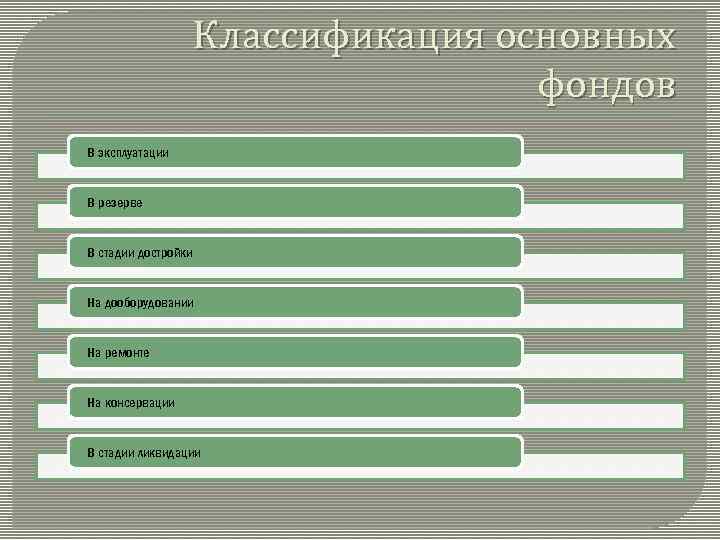 Классификация основных фондов

В эксплуатации

В резерве

В стадии достройки

На дооборудовании

На ремонте

На консервации

В стадии ликвидации